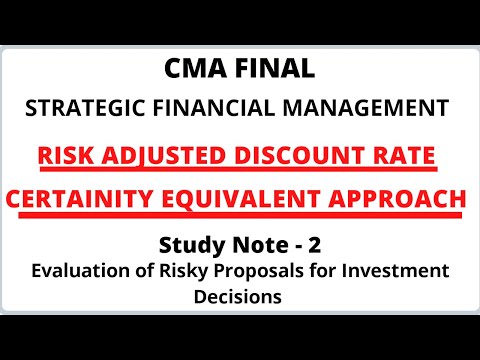 CMA FINAL

STRATEGIC FINANCIAL MANAGEMENT

RISK ADJUSTED DISCOUNT RATE

CERTAINITY EQUIVALENT APPROACH

Study Note - 2

Evaluation of Risky Proposals for Investment Decisions